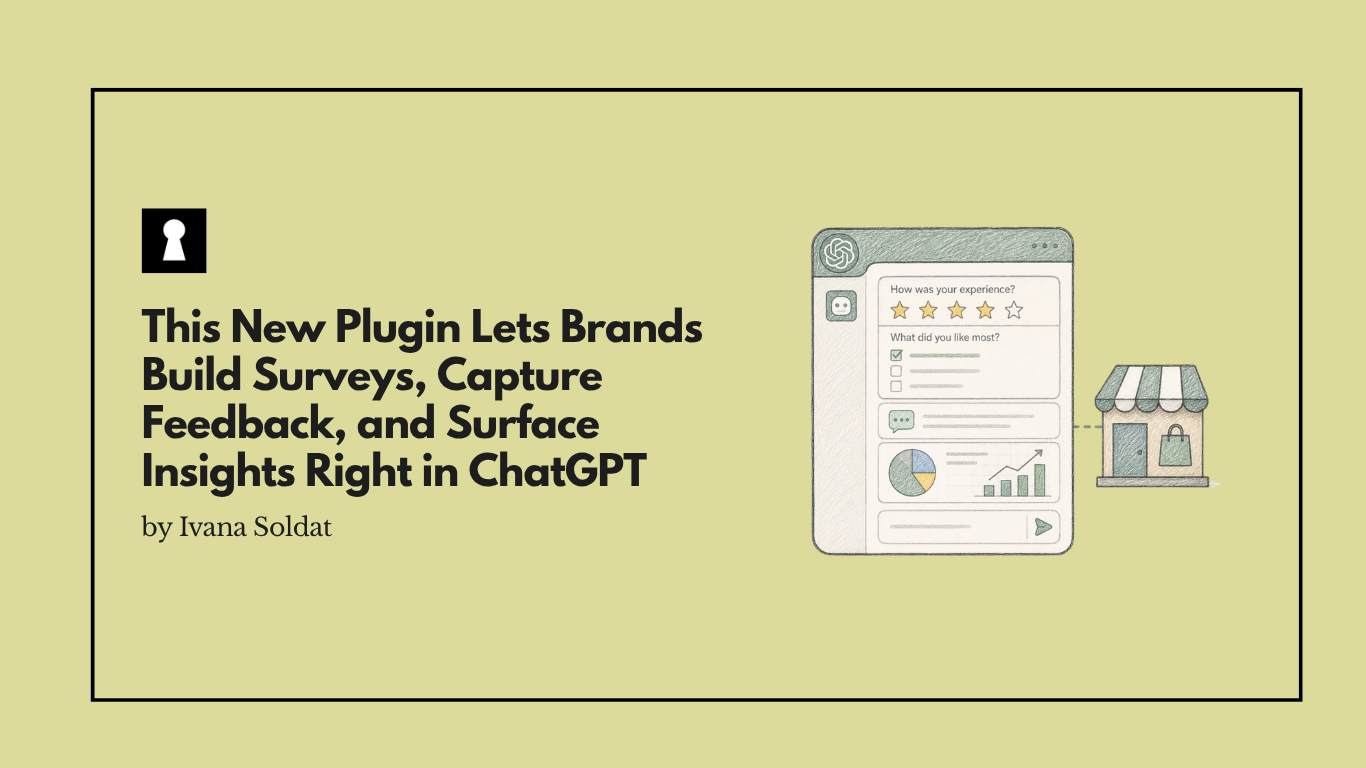 This New Plugin Lets Brands Build Surveys, Capture Feedback, and Surface Insights Right in ChatGPT

by Ivana Soldat

How was your experience?

What did you like most?